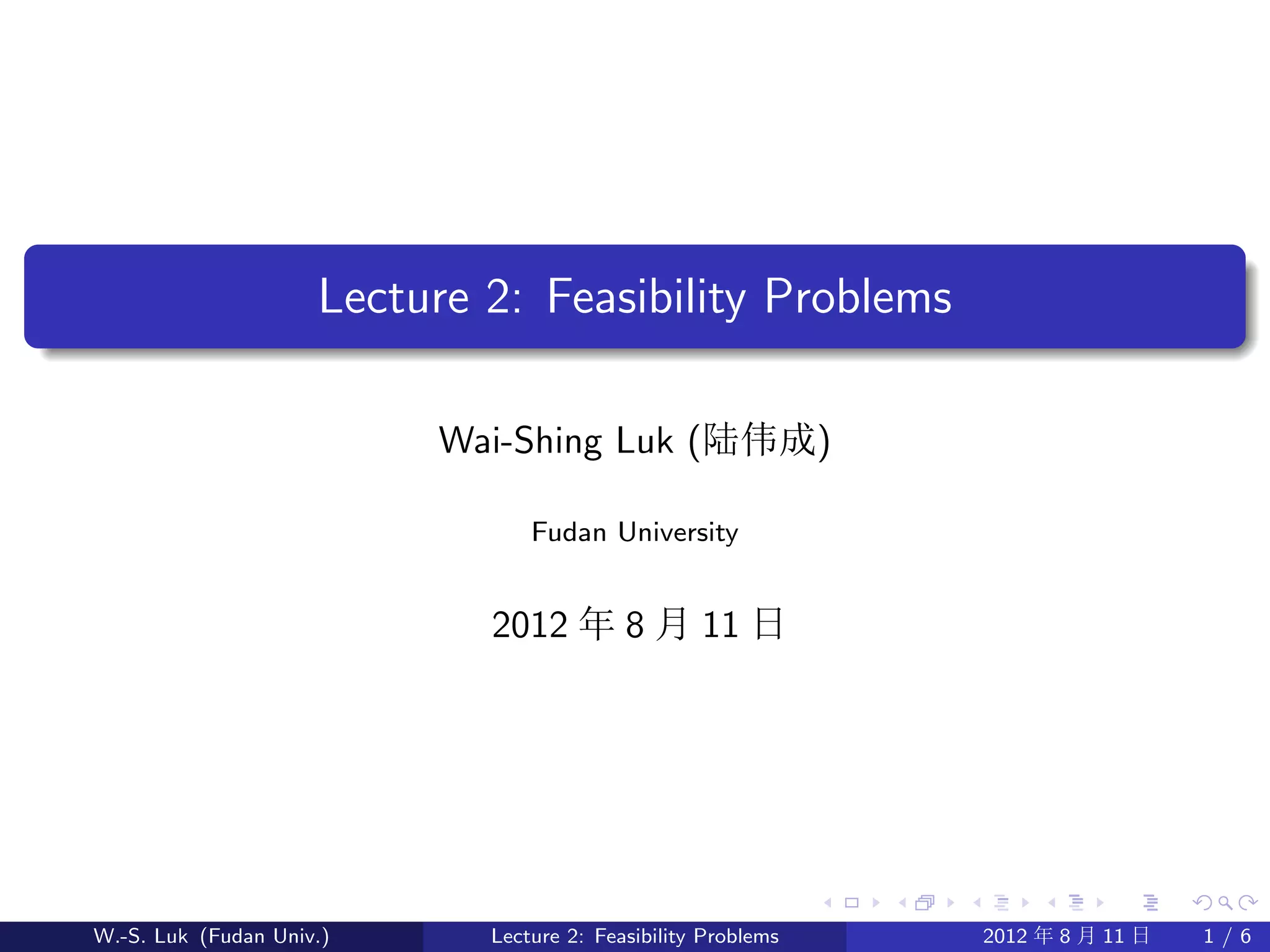 Lecture 2: Feasibility Problems

Wai-Shing Luk (陆伟成)

Fudan University

2012 年 8 月 11 日

W.-S. Luk (Fudan Univ.)

Lecture 2: Feasibility Problems

2012 年 8 月 11 日

1 / 6